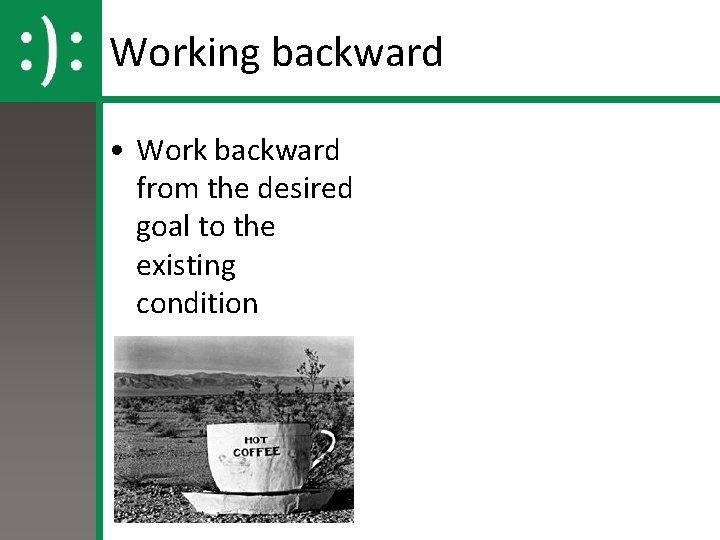 :):

Working backward

• Work backward from the desired goal to the existing condition

HOT
COFFEE